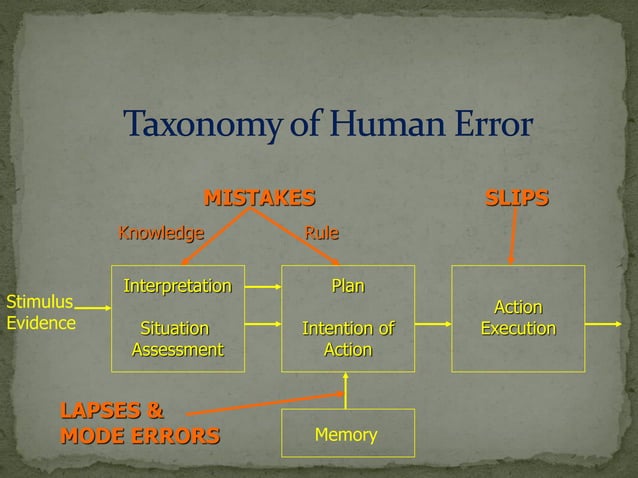 Taxonomy of Human Error

MISTAKES

SLIPS

Knowledge

Rule

Stimulus
Evidence

Interpretation

Situation
Assessment

Plan

Intention of
Action

Action
Execution

LAPSES &
MODE ERRORS

Memory